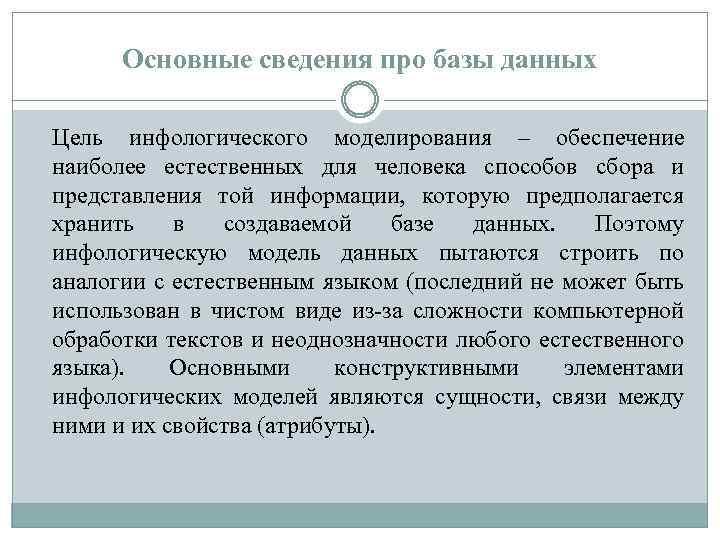 Основные сведения про базы данных

Цель инфологического моделирования – обеспечение наиболее естественных для человека способов сбора и представления той информации, которую предполагается хранить в создаваемой базе данных. Поэтому инфологическую модель данных пытаются строить по аналогии с естественным языком (последний не может быть использован в чистом виде из-за сложности компьютерной обработки текстов и неоднозначности любого естественного языка). Основными конструктивными элементами инфологических моделей являются сущности, связи между ними и их свойства (атрибуты).